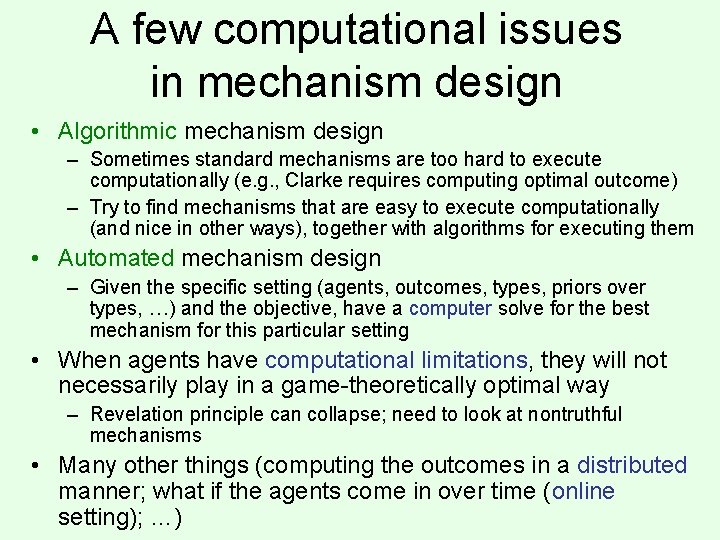 A few computational issues in mechanism design

• Algorithmic mechanism design
– Sometimes standard mechanisms are too hard to execute computationally (e.g., Clarke requires computing optimal outcome)
– Try to find mechanisms that are easy to execute computationally (and nice in other ways), together with algorithms for executing them

• Automated mechanism design
– Given the specific setting (agents, outcomes, types, priors over types, …) and the objective, have a computer solve for the best mechanism for this particular setting

• When agents have computational limitations, they will not necessarily play in a game-theoretically optimal way
– Revelation principle can collapse; need to look at nontruthful mechanisms

• Many other things (computing the outcomes in a distributed manner; what if the agents come in over time (online setting); …)